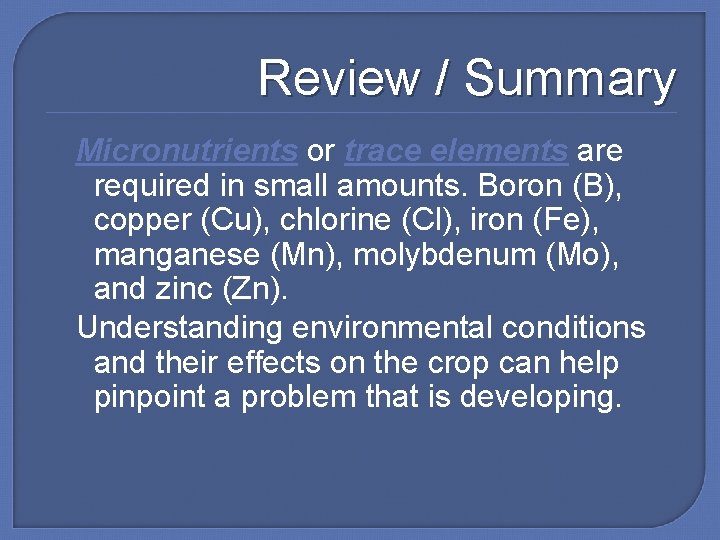 Review / Summary

Micronutrients or trace elements are required in small amounts. Boron (B), copper (Cu), chlorine (Cl), iron (Fe), manganese (Mn), molybdenum (Mo), and zinc (Zn).

Understanding environmental conditions and their effects on the crop can help pinpoint a problem that is developing.